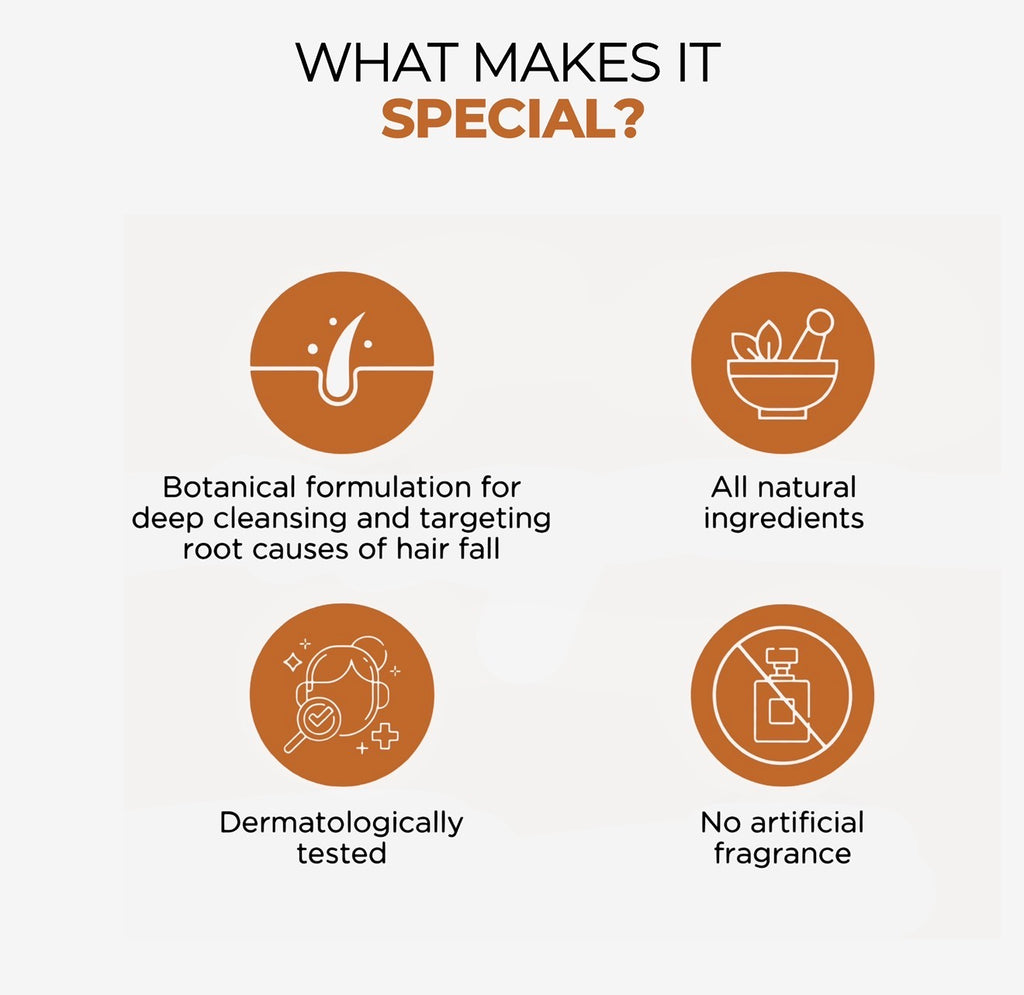 WHAT MAKES IT
SPECIAL?

Botanical formulation for deep cleansing and targeting root causes of hair fall

All natural ingredients

Dermatologically tested

No artificial fragrance